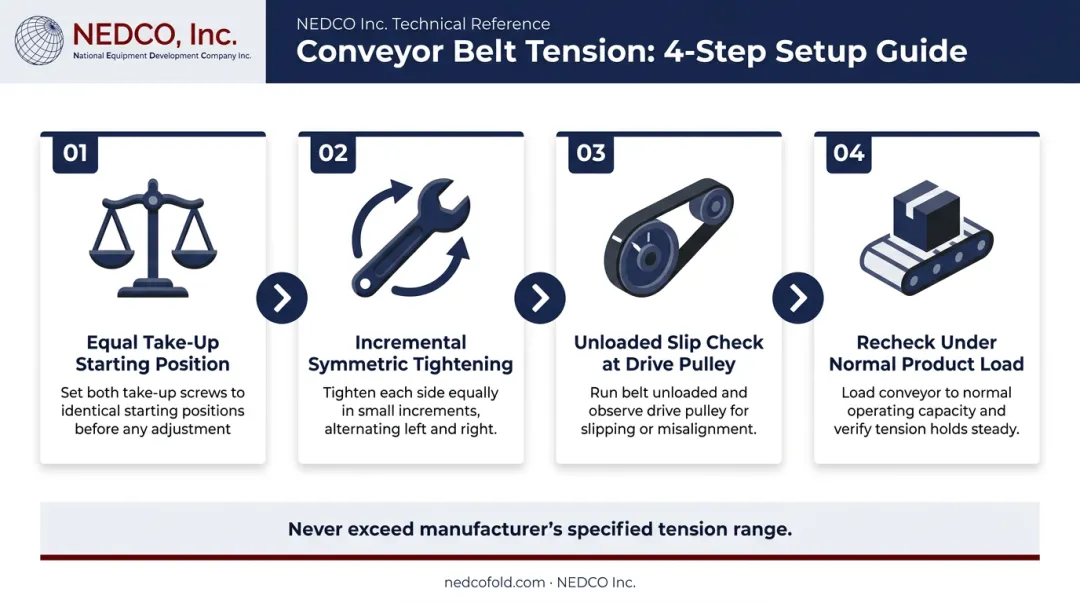 NEDCO, Inc.
National Equipment Development Company Inc.

NEDCO Inc. Technical Reference

Conveyor Belt Tension: 4-Step Setup Guide

01

Equal Take-Up Starting Position

Set both take-up screws to identical starting positions before any adjustment

02

Incremental Symmetric Tightening

Tighten each side equally in small increments, alternating left and right.

03

Unloaded Slip Check at Drive Pulley

Run belt unloaded and observe drive pulley for slipping or misalignment.

04

Recheck Under Normal Product Load

Load conveyor to normal operating capacity and verify tension holds steady.

Never exceed manufacturer's specified tension range.

nedcofold.com · NEDCO Inc.